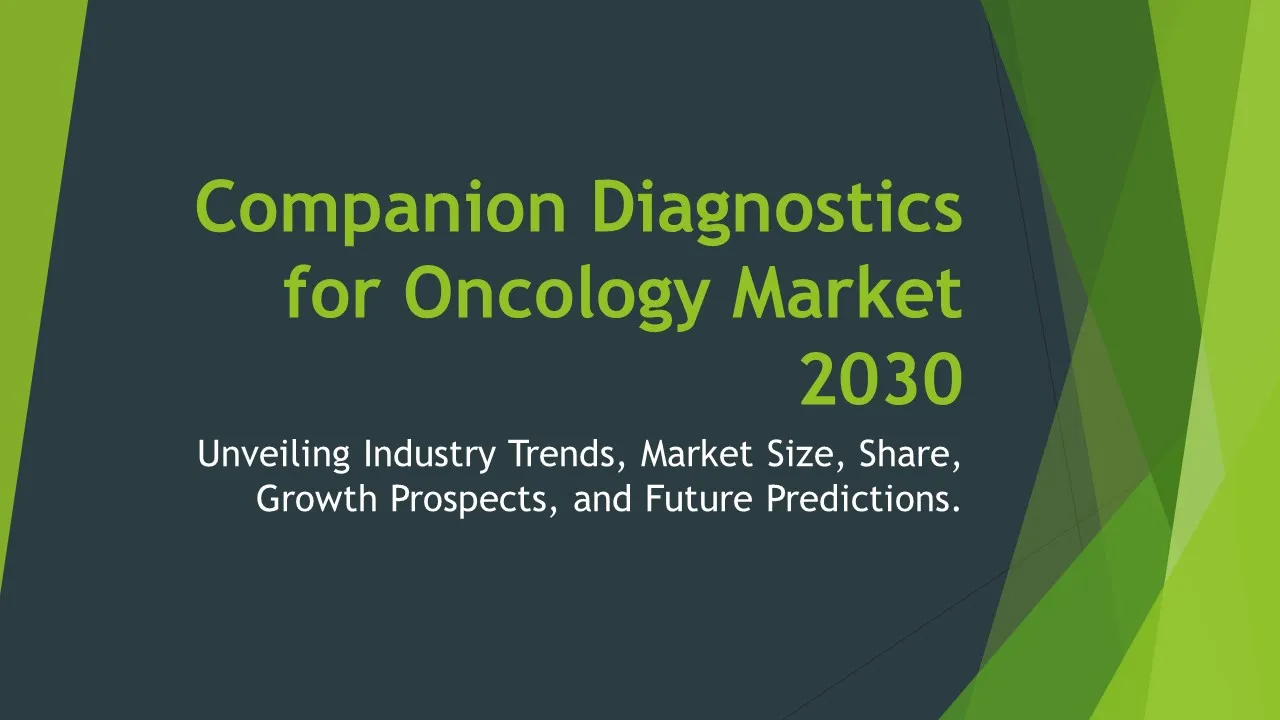 Companion Diagnostics for Oncology Market 2030

Unveiling Industry Trends, Market Size, Share, Growth Prospects, and Future Predictions.